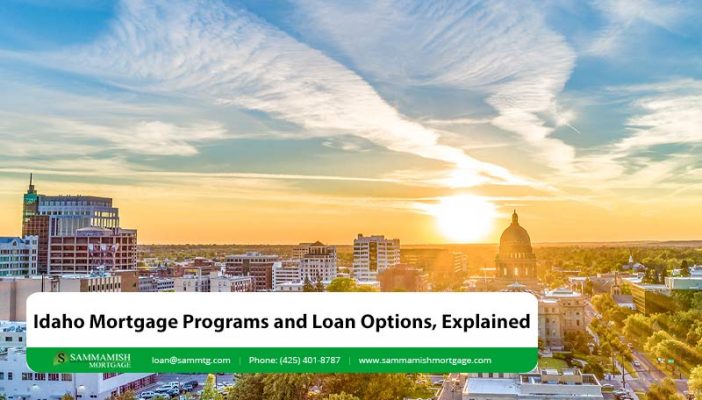 Idaho Mortgage Programs and Loan Options, Explained

SAMMAMISH MORTGAGE

loan@sammtg.com | Phone: (425) 401-8787 | www.sammamishmortgage.com